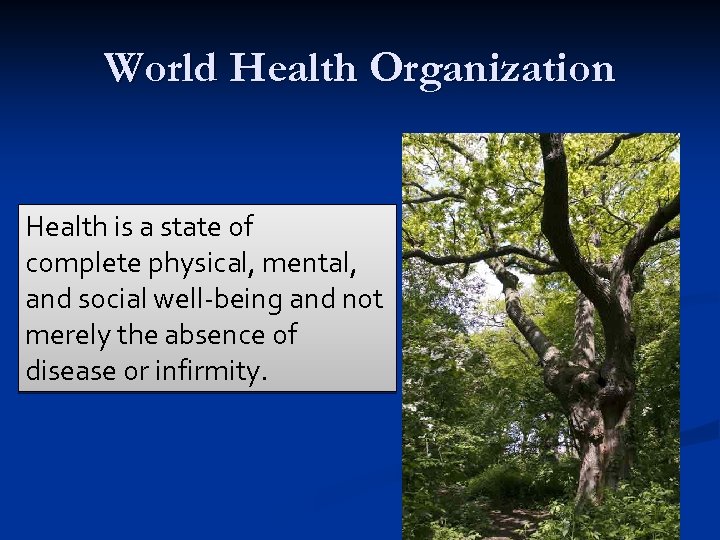 World Health Organization

Health is a state of complete physical, mental, and social well-being and not merely the absence of disease or infirmity.